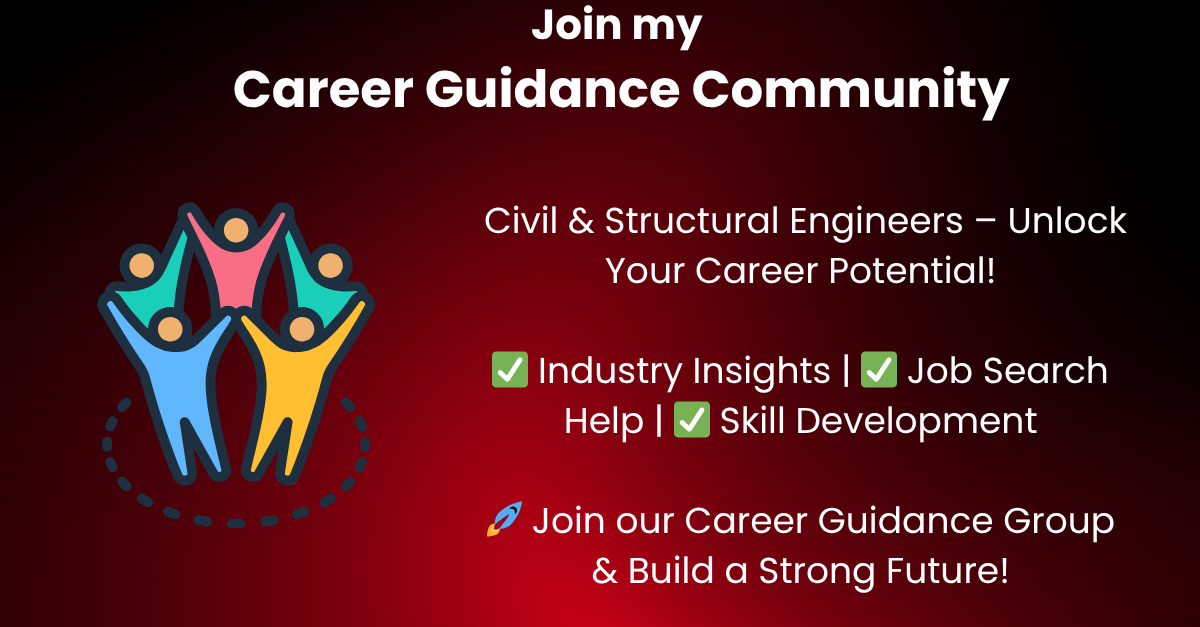 Join my
Career Guidance Community

Civil & Structural Engineers – Unlock Your Career Potential!

✅ Industry Insights | ✅ Job Search Help | ✅ Skill Development

🚀 Join our Career Guidance Group & Build a Strong Future!